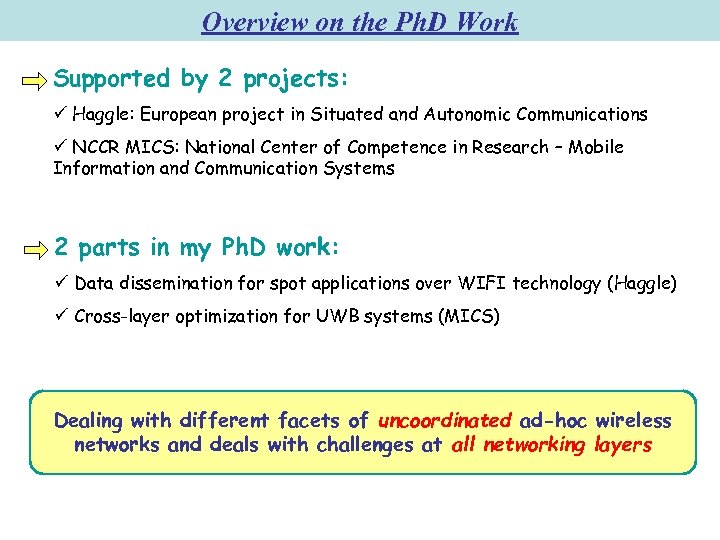 Overview on the PhD Work

Supported by 2 projects:

✓ Haggle: European project in Situated and Autonomic Communications

✓ NCCR MICS: National Center of Competence in Research – Mobile Information and Communication Systems

2 parts in my PhD work:

✓ Data dissemination for spot applications over WIFI technology (Haggle)

✓ Cross-layer optimization for UWB systems (MICS)

Dealing with different facets of uncoordinated ad-hoc wireless networks and deals with challenges at all networking layers